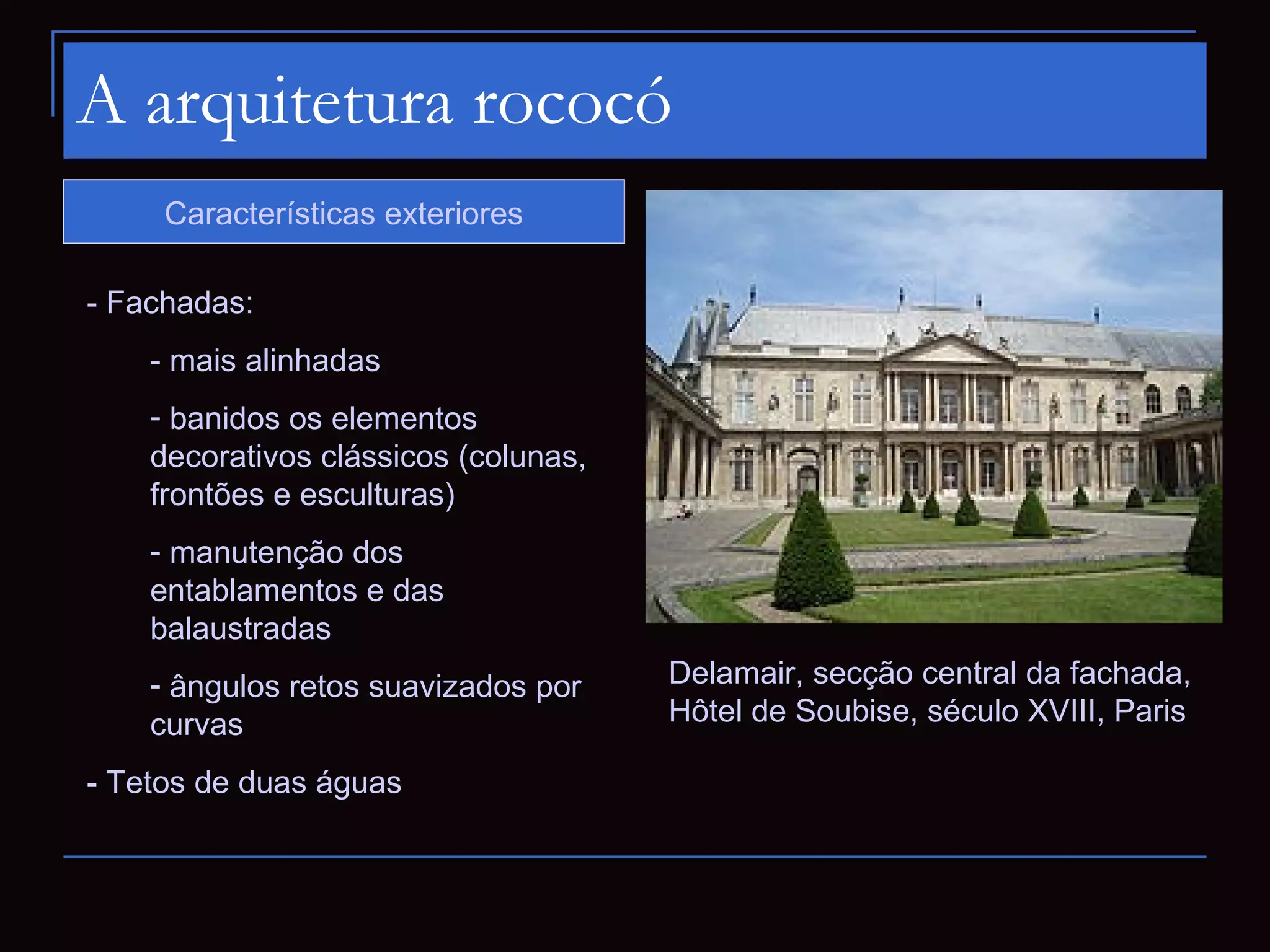 A arquitetura rococó

Características exteriores

- Fachadas:

- mais alinhadas

- banidos os elementos decorativos clássicos (colunas, frontões e esculturas)

- manutenção dos entablamentos e das balaustradas

- ângulos retos suavizados por curvas

- Tetos de duas águas

Delamair, secção central da fachada, Hôtel de Soubise, século XVIII, Paris